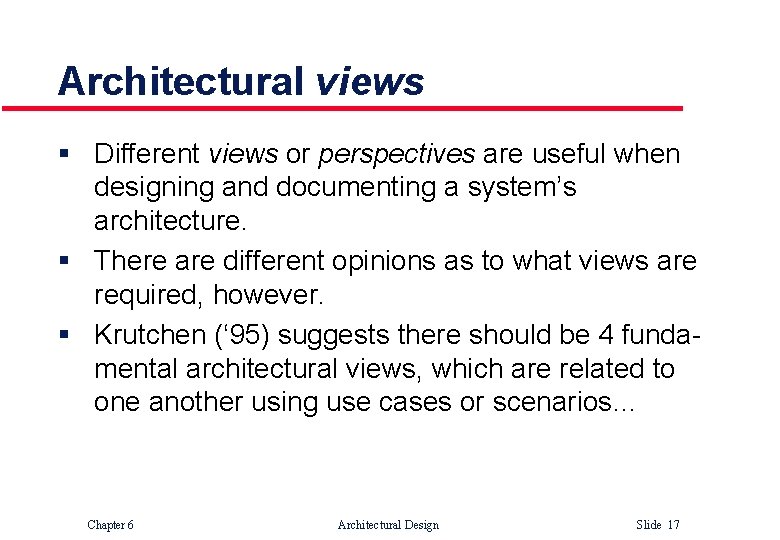 Architectural views

▪ Different views or perspectives are useful when designing and documenting a system's architecture.

▪ There are different opinions as to what views are required, however.

▪ Krutchen ('95) suggests there should be 4 fundamental architectural views, which are related to one another using use cases or scenarios...

Chapter 6 Architectural Design Slide 17